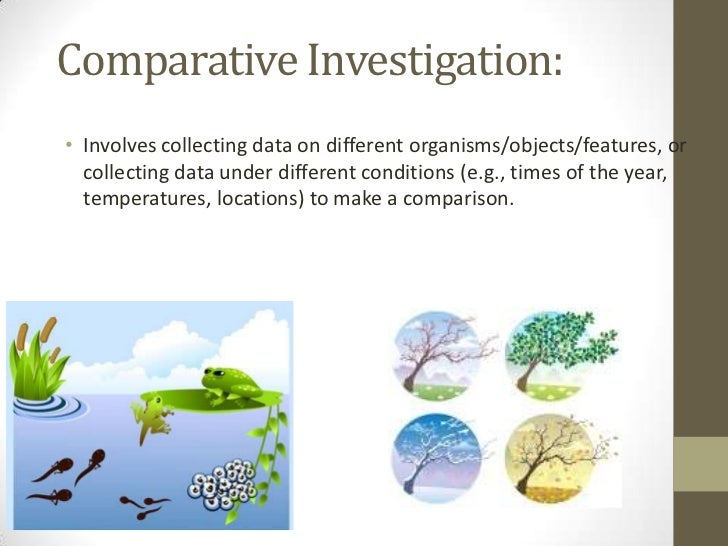 Comparative Investigation:

• Involves collecting data on different organisms/objects/features, or collecting data under different conditions (e.g., times of the year, temperatures, locations) to make a comparison.